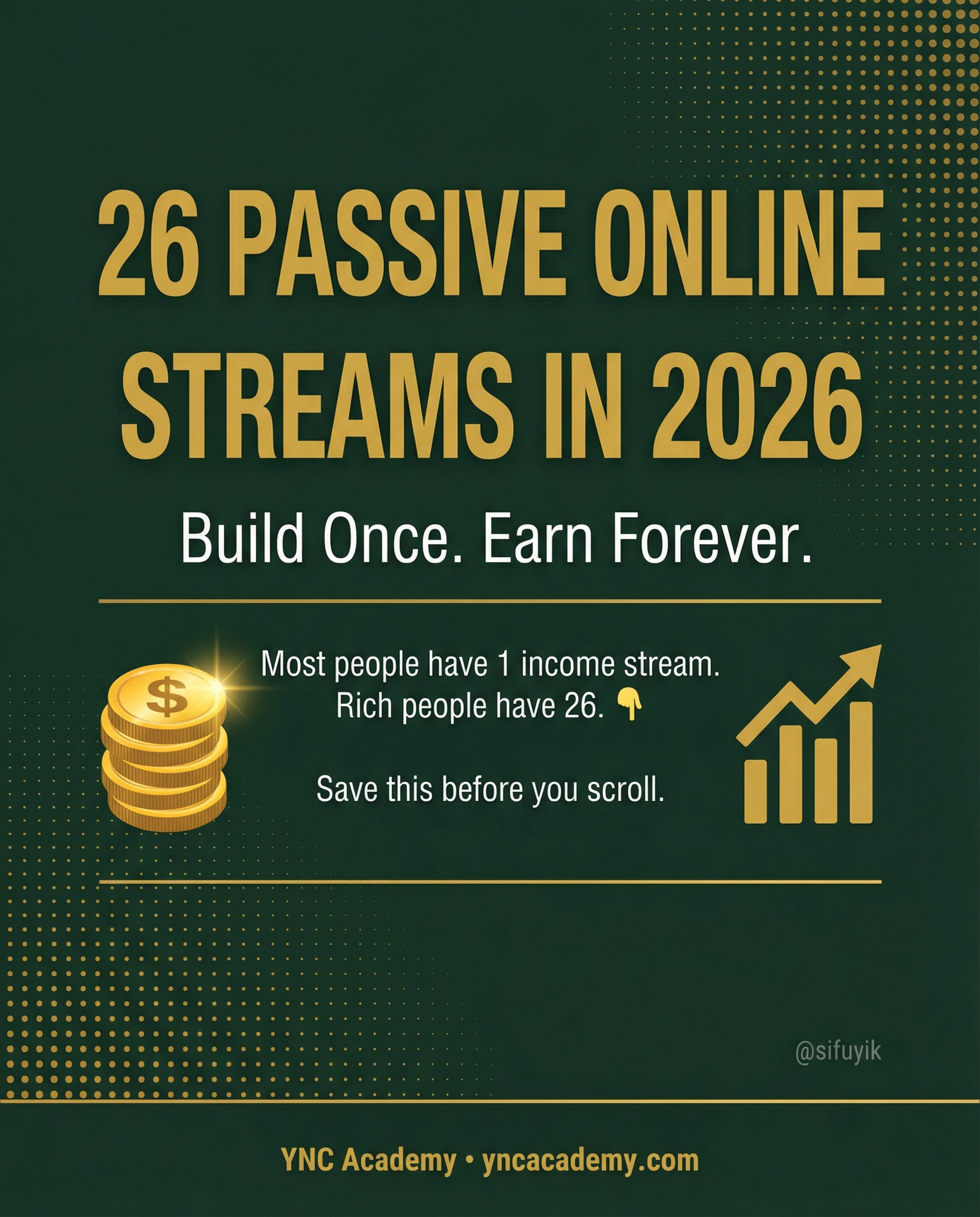 26 PASSIVE ONLINE STREAMS IN 2026

Build Once. Earn Forever.

$

Most people have 1 income stream.
Rich people have 26. 👇

Save this before you scroll.

@sifuyik

YNC Academy • yncacademy.com